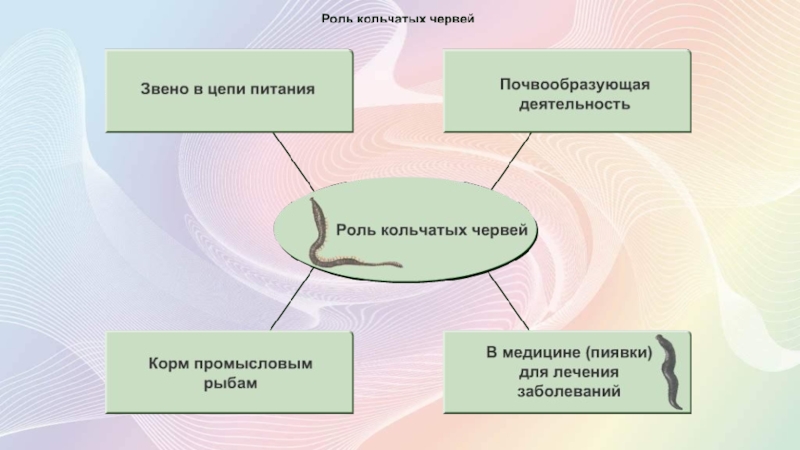 Роль кольчатых червей

Звено в цепи питания

Почвообразующая деятельность

Роль кольчатых червей

Корм промысловым рыбам

В медицине (пиявки) для лечения заболеваний